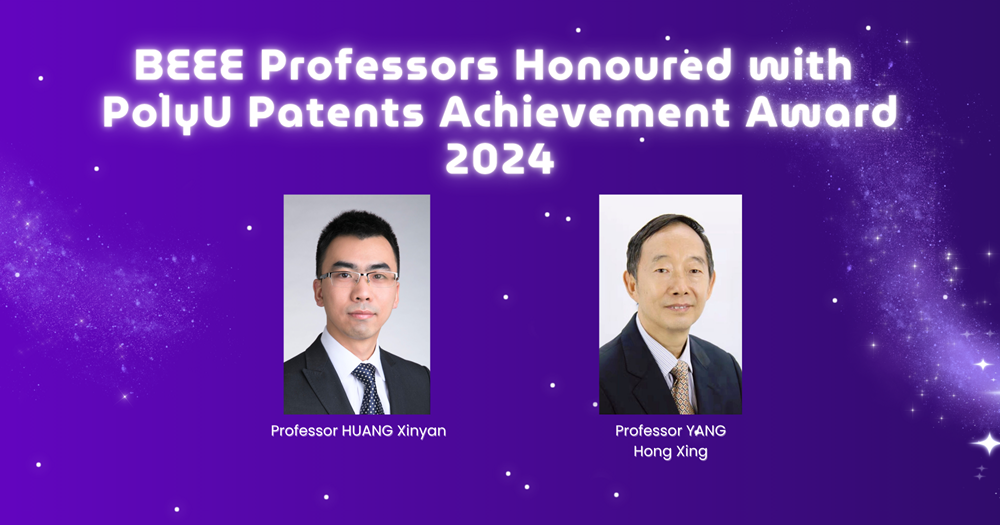 BEEE Professors Honoured with PolyU Patents Achievement Award 2024

Professor HUANG Xinyan

Professor YANG Hong Xing